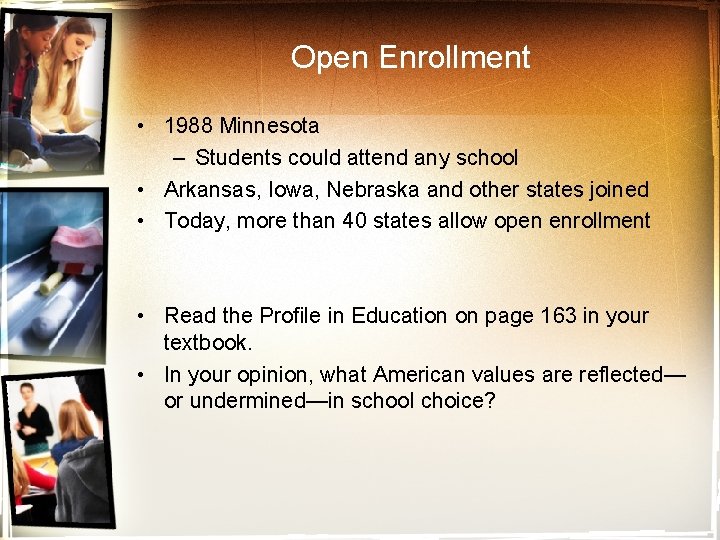 Open Enrollment

• 1988 Minnesota
  – Students could attend any school
• Arkansas, Iowa, Nebraska and other states joined
• Today, more than 40 states allow open enrollment

• Read the Profile in Education on page 163 in your textbook.
• In your opinion, what American values are reflected—or undermined—in school choice?